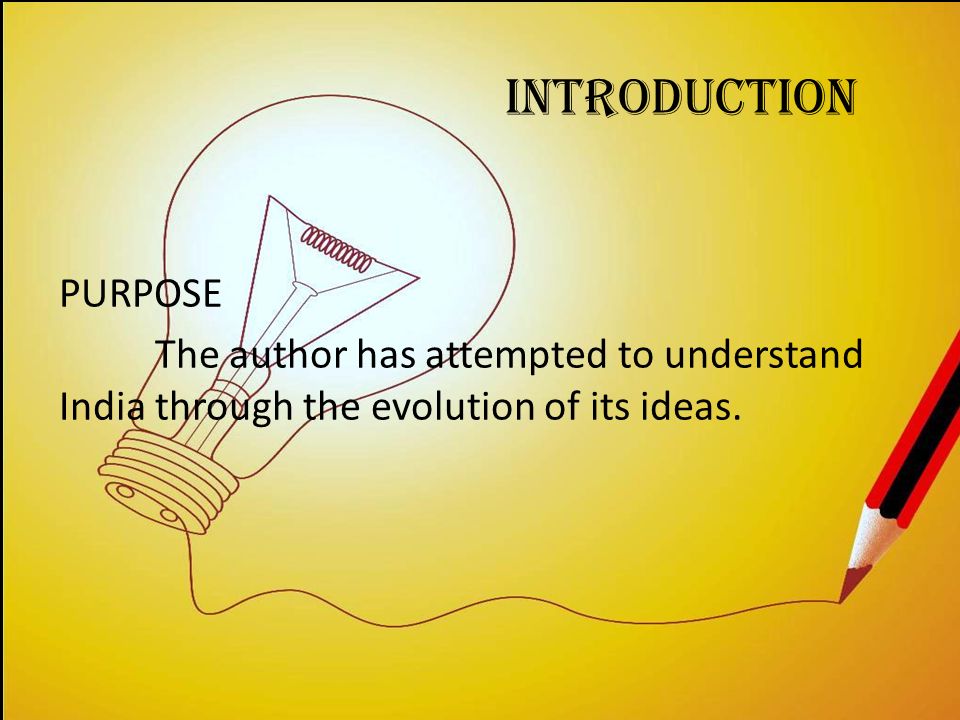 INTRODUCTION

PURPOSE

The author has attempted to understand India through the evolution of its ideas.